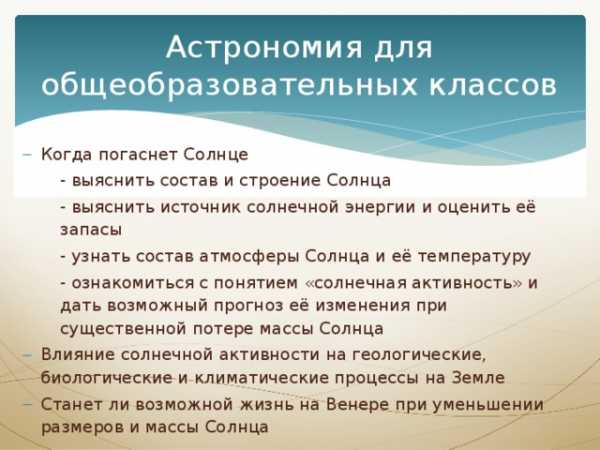 Астрономия для общеобразовательных классов

– Когда погаснет Солнце

- выяснить состав и строение Солнца

- выяснить источник солнечной энергии и оценить её запасы

- узнать состав атмосферы Солнца и её температуру

- ознакомиться с понятием «солнечная активность» и дать возможный прогноз её изменения при существенной потере массы Солнца

– Влияние солнечной активности на геологические, биологические и климатические процессы на Земле

– Станет ли возможной жизнь на Венере при уменьшении размеров и массы Солнца